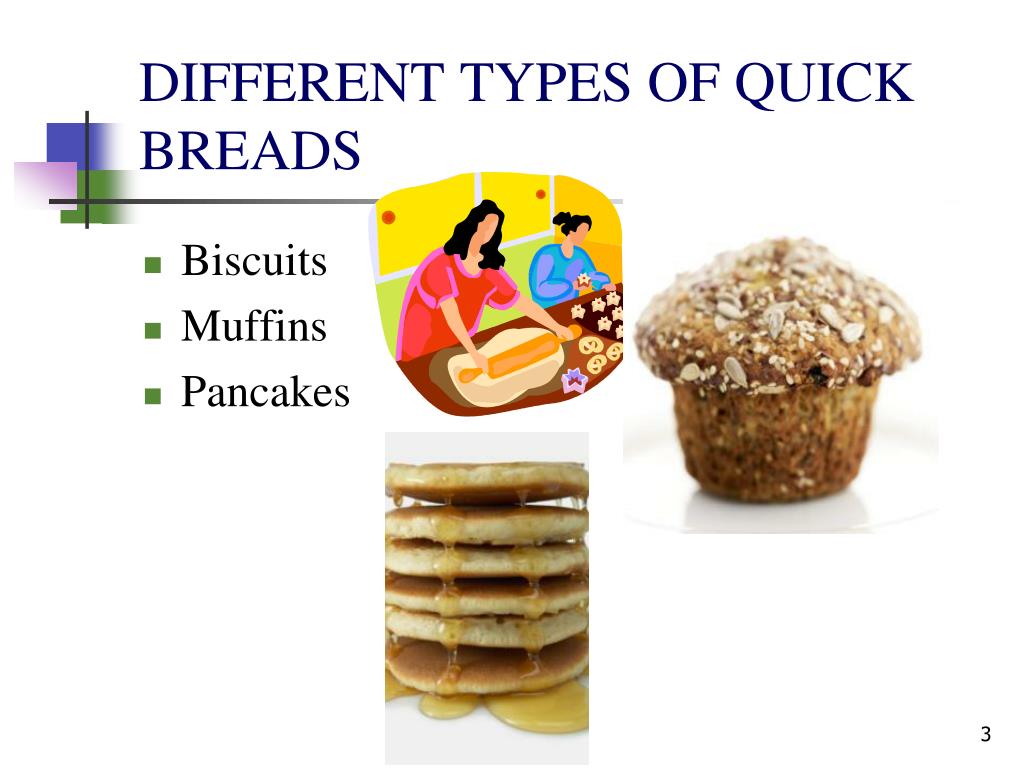 DIFFERENT TYPES OF QUICK BREADS

- Biscuits
- Muffins
- Pancakes

3